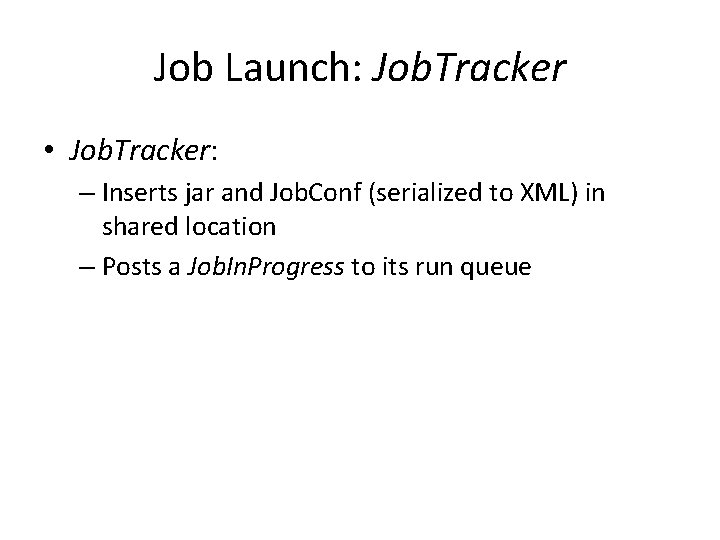 Job Launch: JobTracker

• JobTracker:
– Inserts jar and JobConf (serialized to XML) in shared location
– Posts a JobInProgress to its run queue